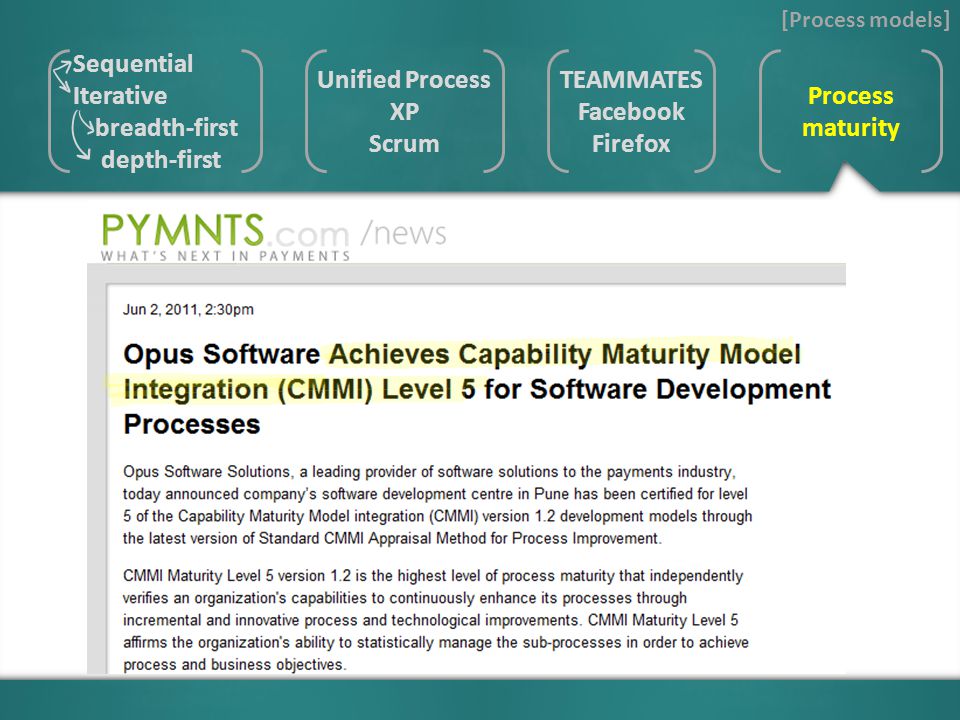 [Process models]

Sequential
Iterative
breadth-first
depth-first

Unified Process
XP
Scrum

TEAMMATES
Facebook
Firefox

Process maturity

PYMNTS.com /news
WHAT'S NEXT IN PAYMENTS

Jun 2, 2011, 2:30pm

Opus Software Achieves Capability Maturity Model Integration (CMMI) Level 5 for Software Development Processes

Opus Software Solutions, a leading provider of software solutions to the payments industry, today announced company's software development centre in Pune has been certified for level 5 of the Capability Maturity Model integration (CMMI) version 1.2 development models through the latest version of Standard CMMI Appraisal Method for Process Improvement.

CMMI Maturity Level 5 version 1.2 is the highest level of process maturity that independently verifies an organization's capabilities to continuously enhance its processes through incremental and innovative process and technological improvements. CMMI Maturity Level 5 affirms the organization's ability to statistically manage the sub-processes in order to achieve process and business objectives.